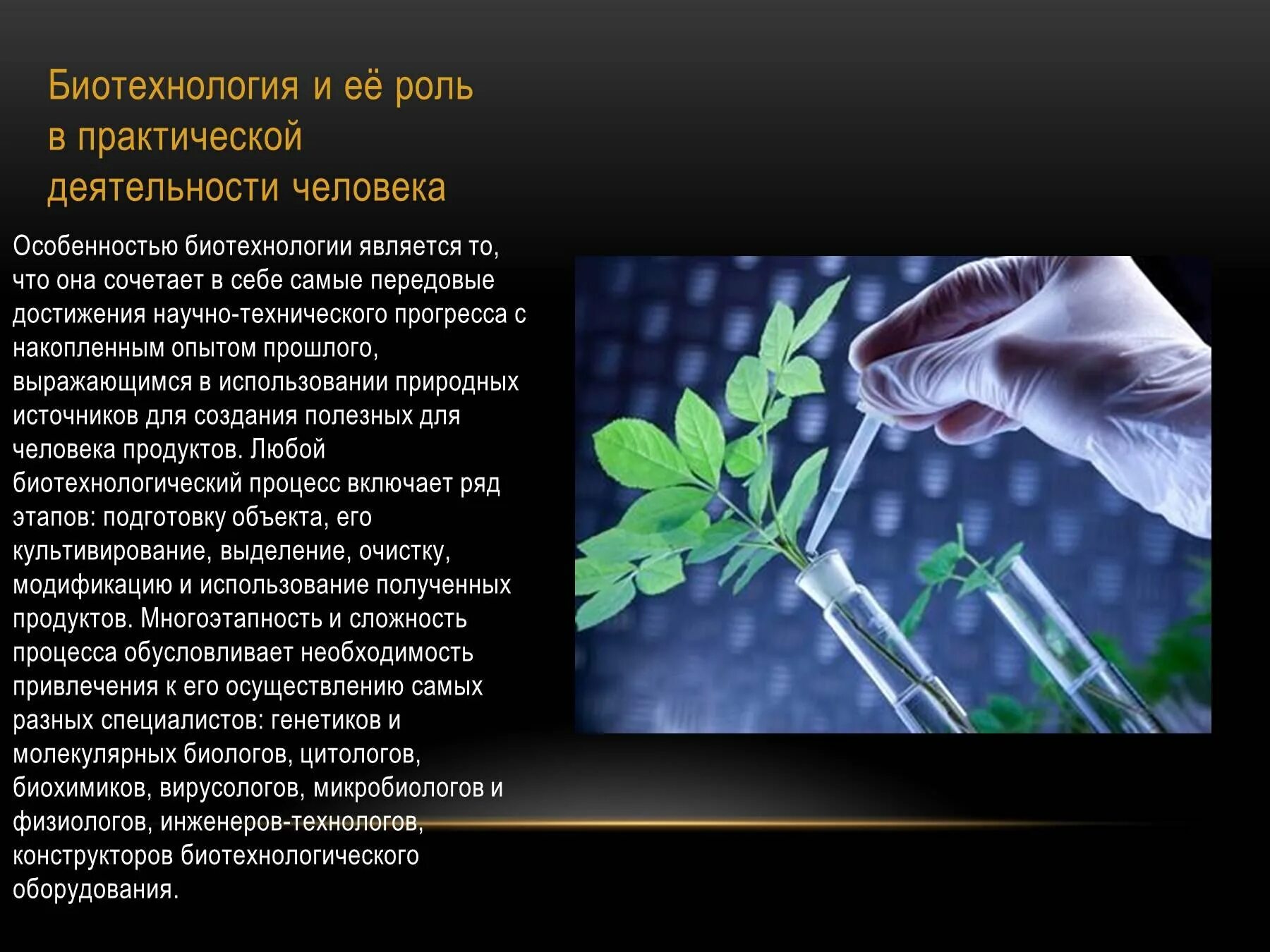 Биотехнология и её роль в практической деятельности человека

Особенностью биотехнологии является то, что она сочетает в себе самые передовые достижения научно-технического прогресса с накопленным опытом прошлого, выражающимся в использовании природных источников для создания полезных для человека продуктов. Любой биотехнологический процесс включает ряд этапов: подготовку объекта, его культивирование, выделение, очистку, модификацию и использование полученных продуктов. Многоэтапность и сложность процесса обусловливает необходимость привлечения к его осуществлению самых разных специалистов: генетиков и молекулярных биологов, цитологов, биохимиков, вирусологов, микробиологов и физиологов, инженеров-технологов, конструкторов биотехнологического оборудования.